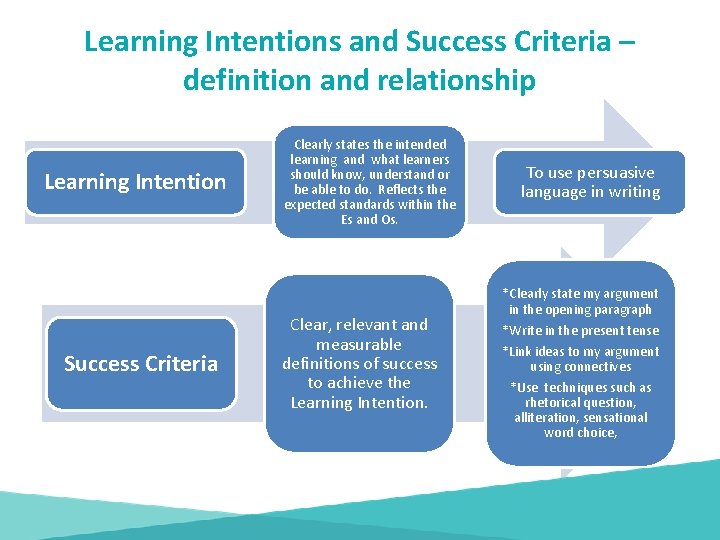 Learning Intentions and Success Criteria – definition and relationship

Learning Intention

Clearly states the intended learning and what learners should know, understand or be able to do. Reflects the expected standards within the Es and Os.

To use persuasive language in writing

Success Criteria

Clear, relevant and measurable definitions of success to achieve the Learning Intention.

*Clearly state my argument in the opening paragraph

*Write in the present tense

*Link ideas to my argument using connectives

*Use techniques such as rhetorical question, alliteration, sensational word choice,